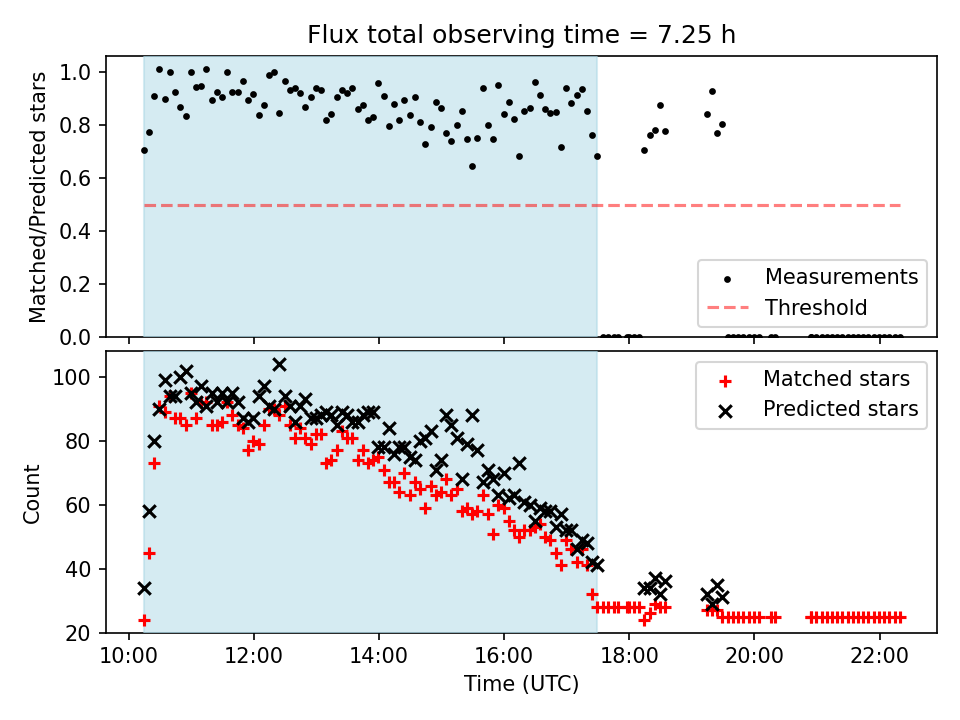 Flux total observing time = 7.25 h

Matched/Predicted stars

1.0
0.8
0.6
0.4
0.2
0.0

Measurements
Threshold

Count

100
80
60
40
20

Matched stars
Predicted stars

10:00
12:00
14:00
16:00
18:00
20:00
22:00

Time (UTC)